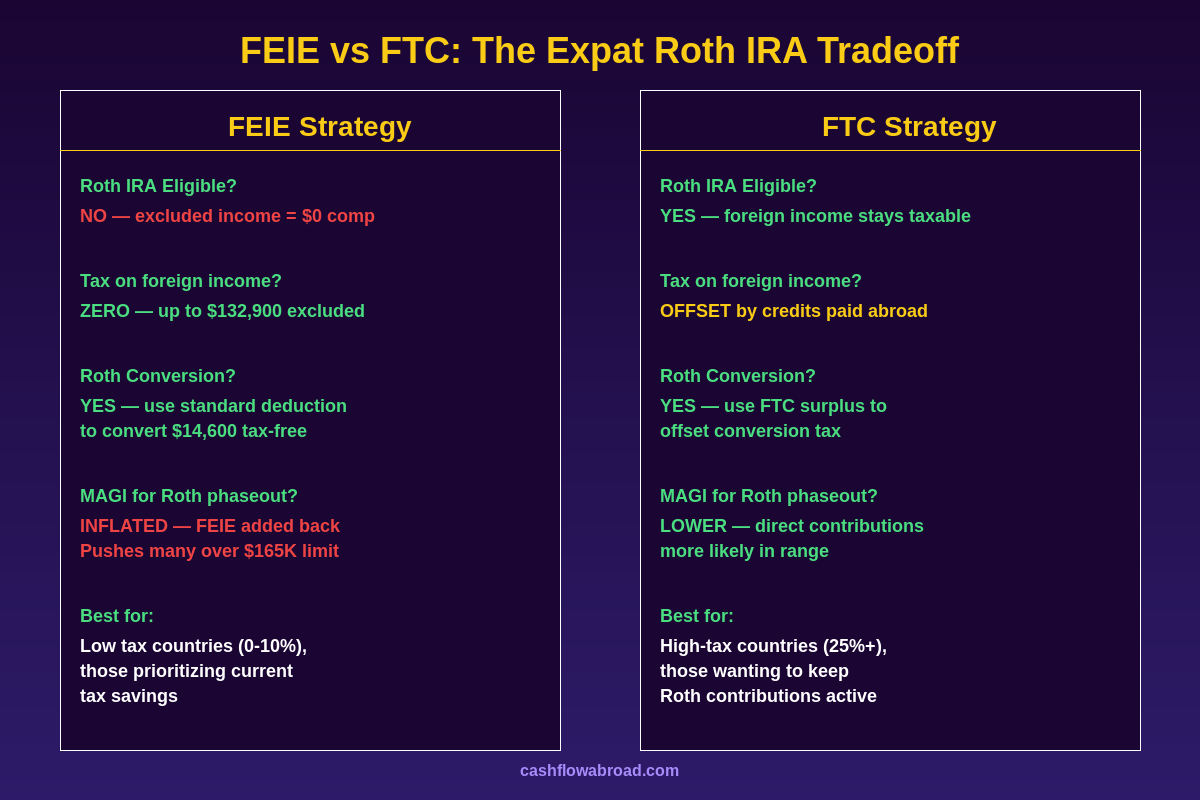 FEIE vs FTC: The Expat Roth IRA Tradeoff

FEIE Strategy

Roth IRA Eligible?
NO — excluded income = $0 comp

Tax on foreign income?
ZERO — up to $132,900 excluded

Roth Conversion?
YES — use standard deduction to convert $14,600 tax-free

MAGI for Roth phaseout?
INFLATED — FEIE added back
Pushes many over $165K limit

Best for:
Low tax countries (0-10%), those prioritizing current tax savings

FTC Strategy

Roth IRA Eligible?
YES — foreign income stays taxable

Tax on foreign income?
OFFSET by credits paid abroad

Roth Conversion?
YES — use FTC surplus to offset conversion tax

MAGI for Roth phaseout?
LOWER — direct contributions more likely in range

Best for:
High-tax countries (25%+), those wanting to keep Roth contributions active

cashflowabroad.com